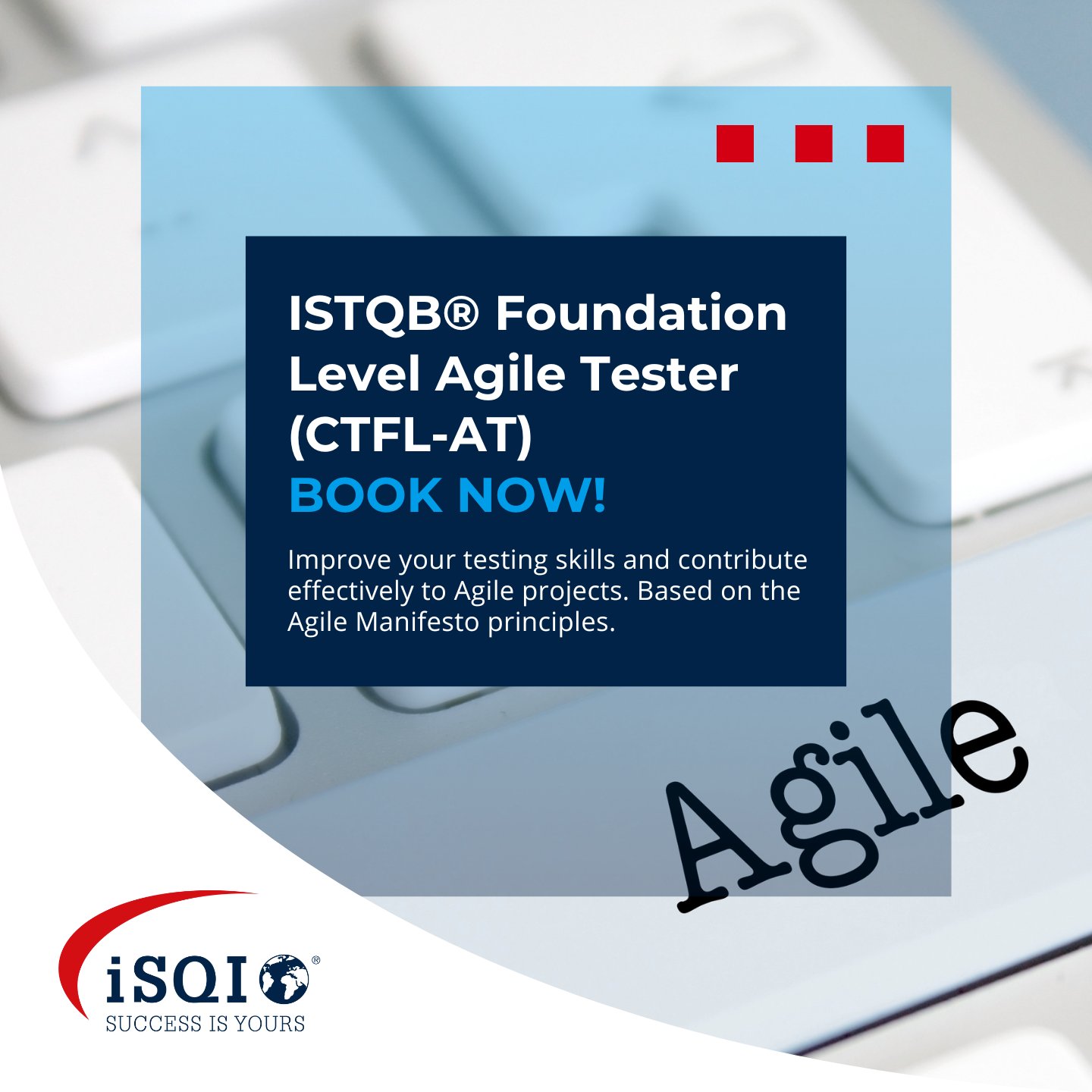 ISTQB® Foundation Level Agile Tester (CTFL-AT)
BOOK NOW!

Improve your testing skills and contribute effectively to Agile projects. Based on the Agile Manifesto principles.

Agile

iSQI®
SUCCESS IS YOURS